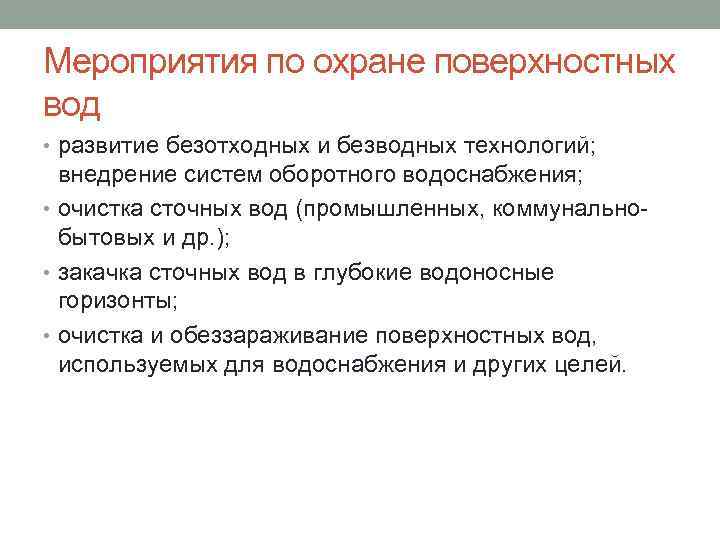 Мероприятия по охране поверхностных вод

• развитие безотходных и безводных технологий; внедрение систем оборотного водоснабжения;
• очистка сточных вод (промышленных, коммунально-бытовых и др.);
• закачка сточных вод в глубокие водоносные горизонты;
• очистка и обеззараживание поверхностных вод, используемых для водоснабжения и других целей.